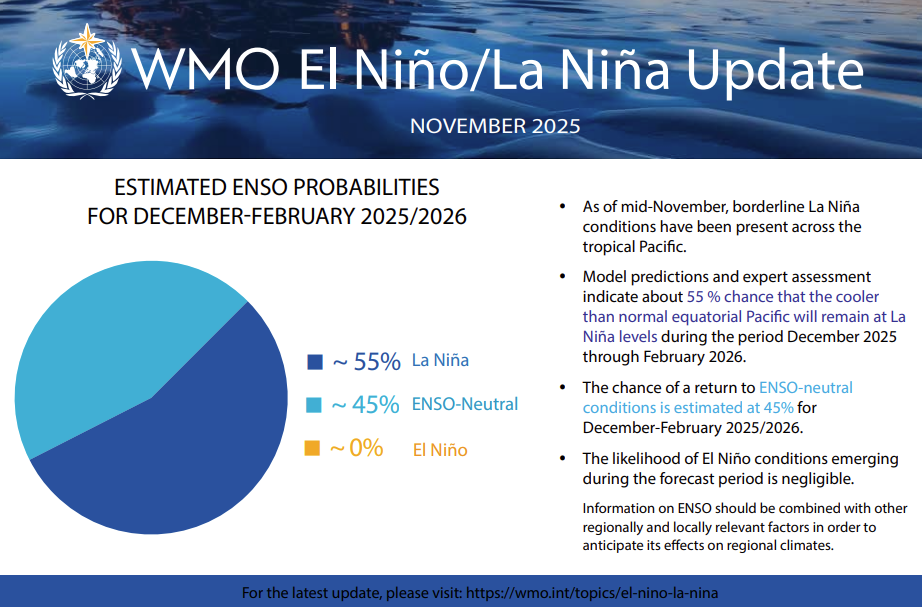 WMO El Niño/La Niña Update

NOVEMBER 2025

ESTIMATED ENSO PROBABILITIES FOR DECEMBER-FEBRUARY 2025/2026

~ 55% La Niña

~ 45% ENSO-Neutral

~ 0% El Niño

• As of mid-November, borderline La Niña conditions have been present across the tropical Pacific.

• Model predictions and expert assessment indicate about 55 % chance that the cooler than normal equatorial Pacific will remain at La Niña levels during the period December 2025 through February 2026.

• The chance of a return to ENSO-neutral conditions is estimated at 45% for December-February 2025/2026.

• The likelihood of El Niño conditions emerging during the forecast period is negligible.

Information on ENSO should be combined with other regionally and locally relevant factors in order to anticipate its effects on regional climates.

For the latest update, please visit: https://wmo.int/topics/el-nino-la-nina